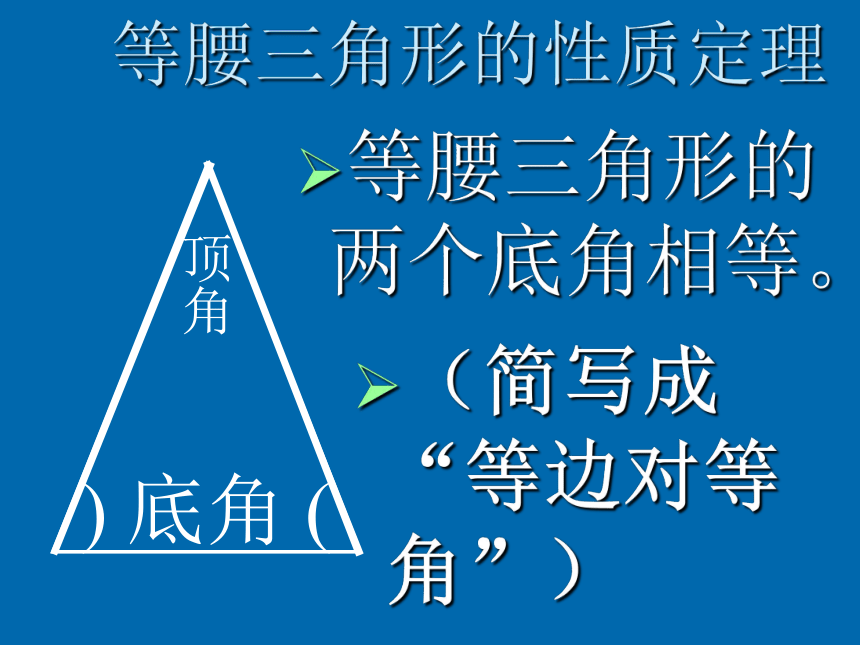 等腰三角形的性质定理

顶角

底角

等腰三角形的两个底角相等。

（简写成“等边对等角”）